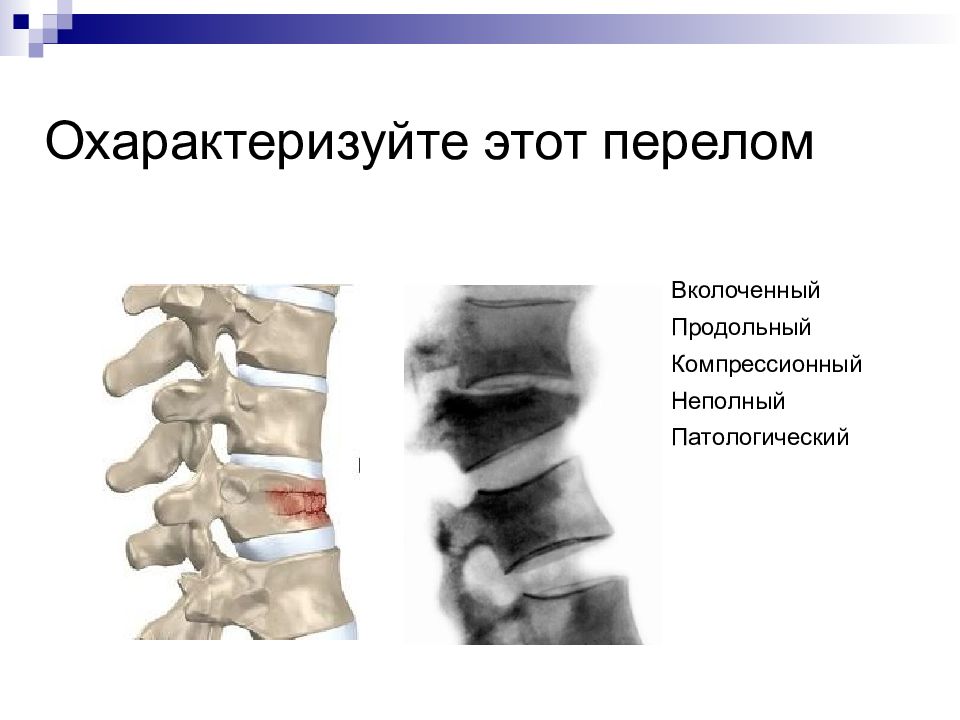 Охарактеризуйте этот перелом

Вколоченный
Продольный
Компрессионный
Неполный
Патологический